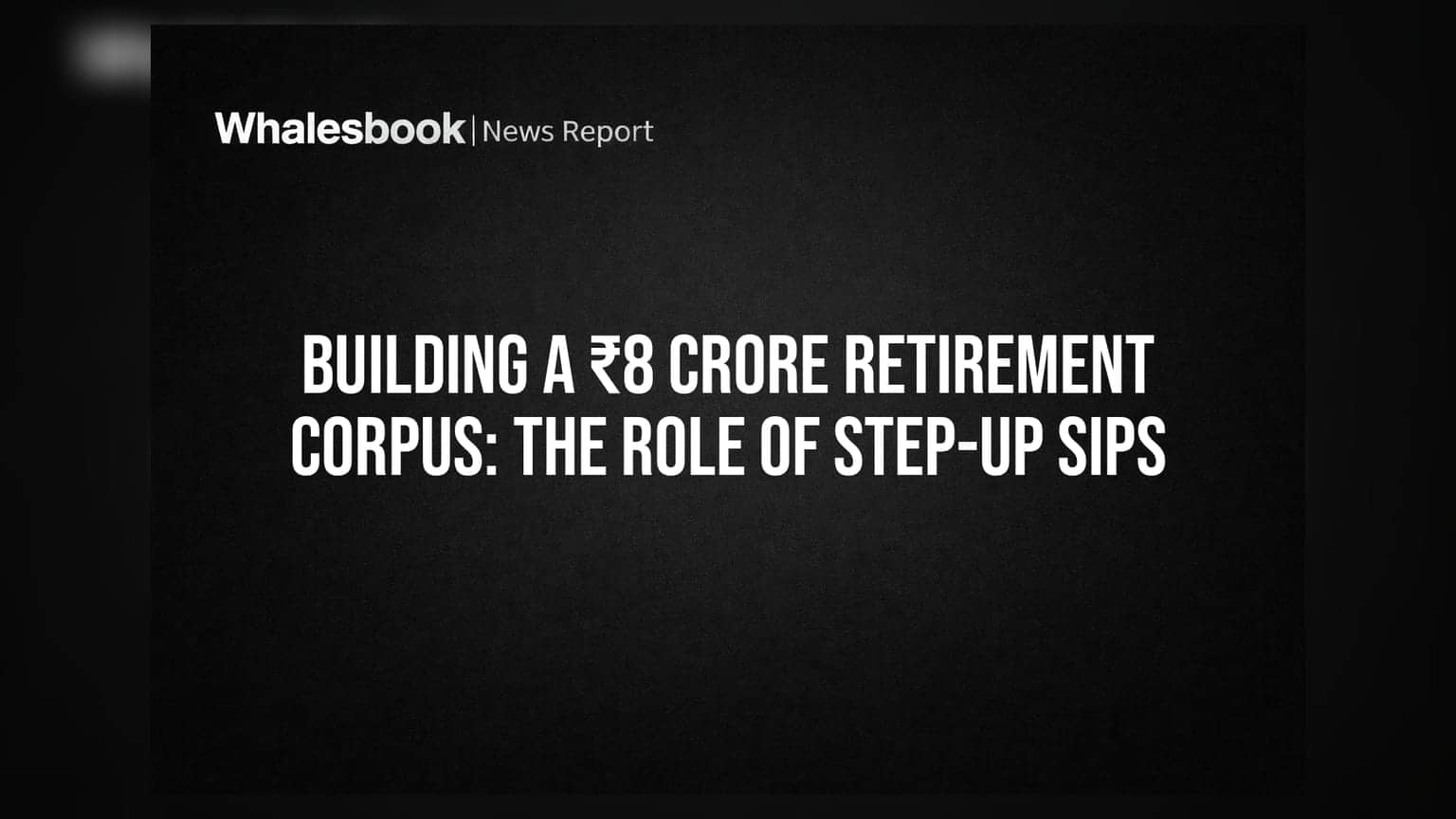 Whalesbook | News Report

BUILDING A ₹8 CRORE RETIREMENT CORPUS: THE ROLE OF STEP-UP SIPS